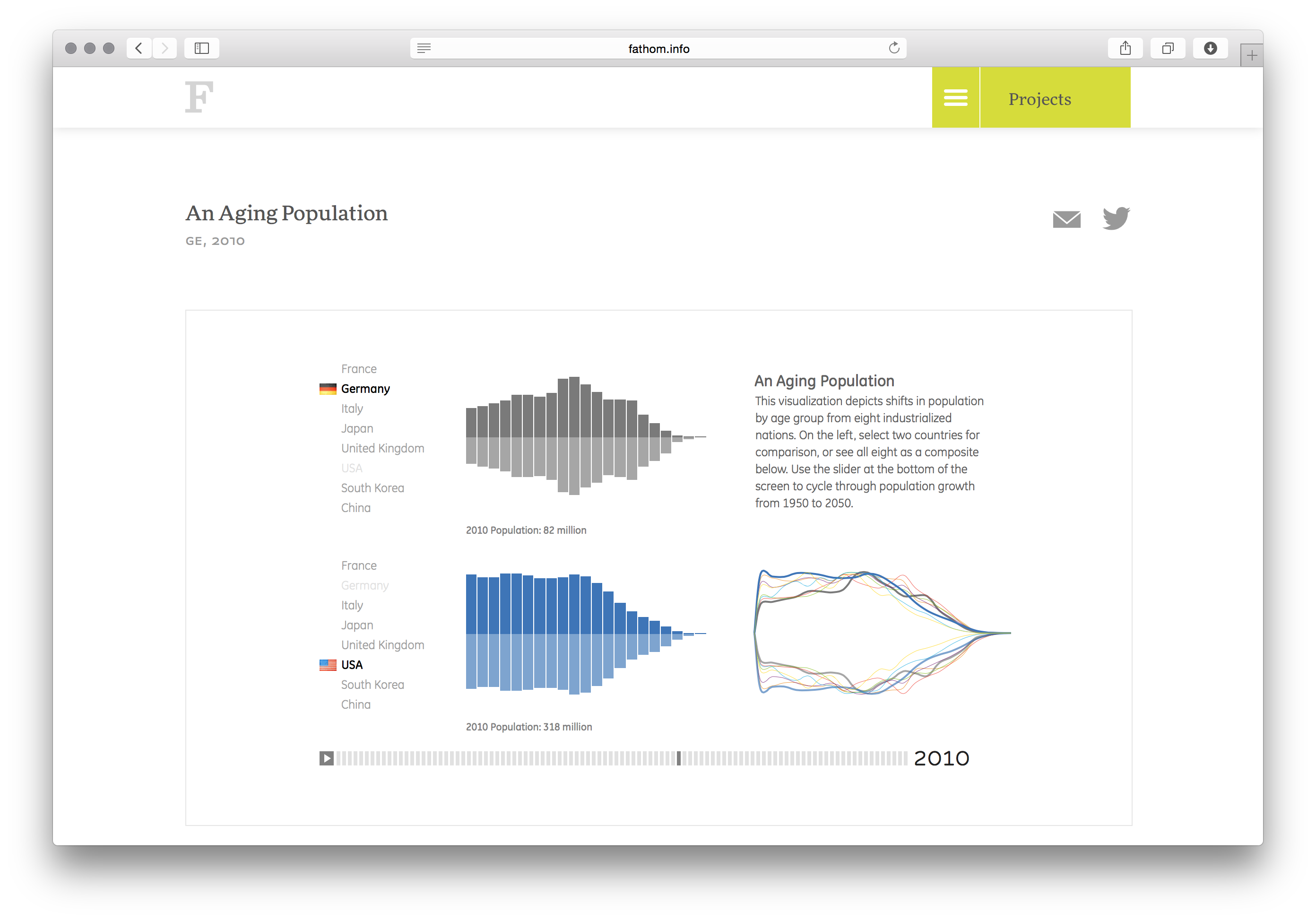 fathom.info

F

Projects

An Aging Population

GE, 2010

France
Germany
Italy
Japan
United Kingdom
USA
South Korea
China

2010 Population: 82 million

An Aging Population

This visualization depicts shifts in population by age group from eight industrialized nations. On the left, select two countries for comparison, or see all eight as a composite below. Use the slider at the bottom of the screen to cycle through population growth from 1950 to 2050.

France
Germany
Italy
Japan
United Kingdom
USA
South Korea
China

2010 Population: 318 million

2010